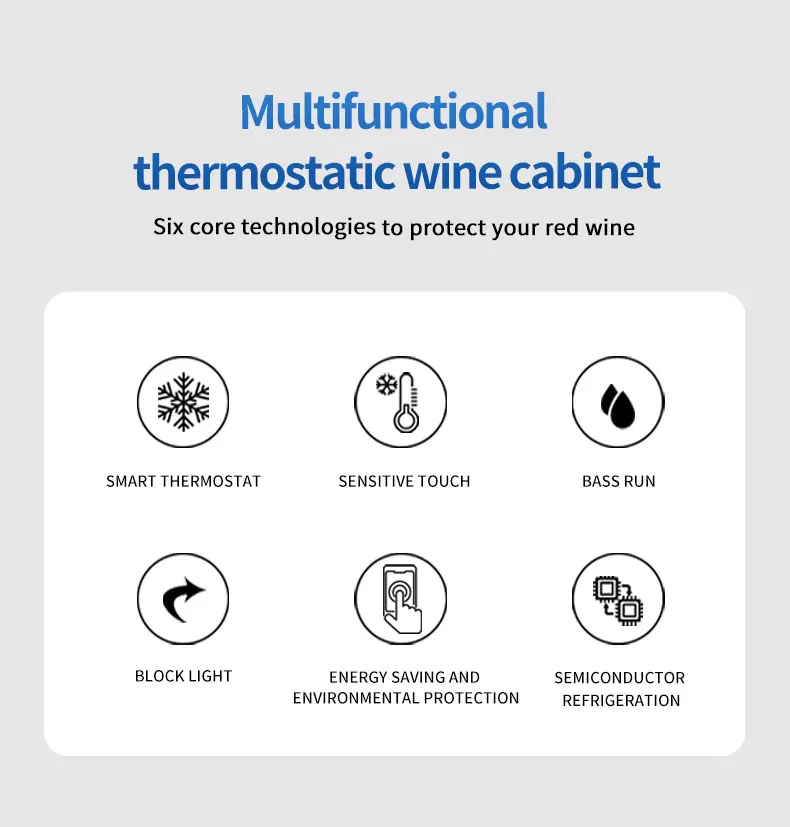 Multifunctional thermostatic wine cabinet

Six core technologies to protect your red wine

SMART THERMOSTAT

SENSITIVE TOUCH

BASS RUN

BLOCK LIGHT

ENERGY SAVING AND ENVIRONMENTAL PROTECTION

SEMICONDUCTOR REFRIGERATION